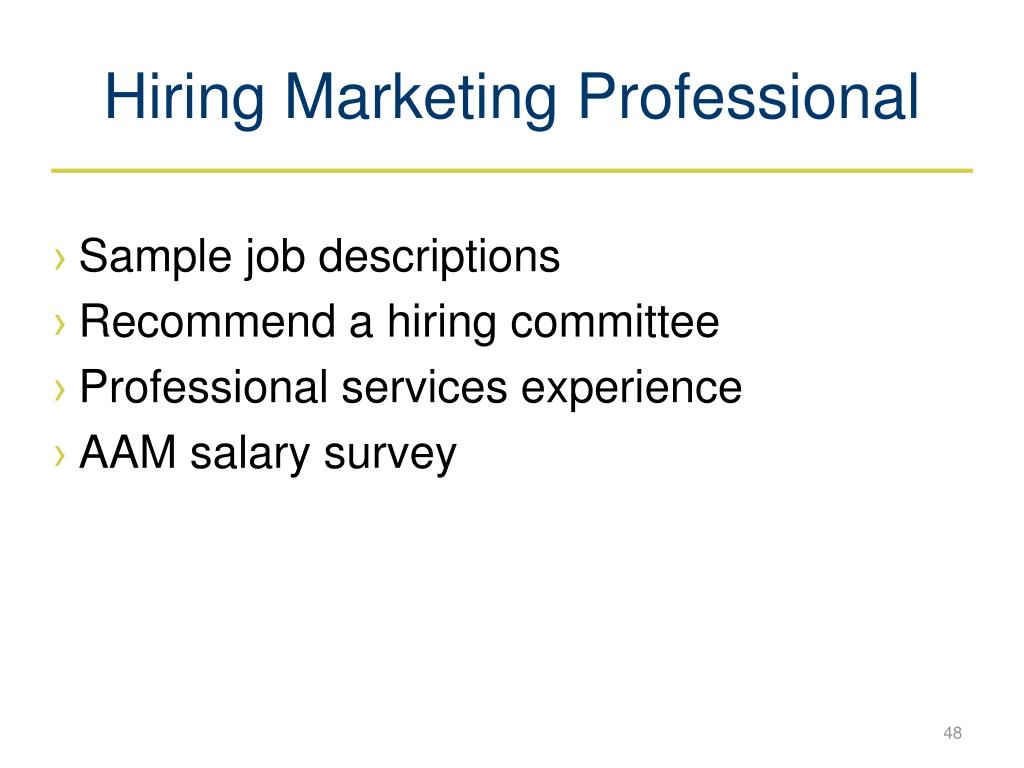 Hiring Marketing Professional

› Sample job descriptions
› Recommend a hiring committee
› Professional services experience
› AAM salary survey

48